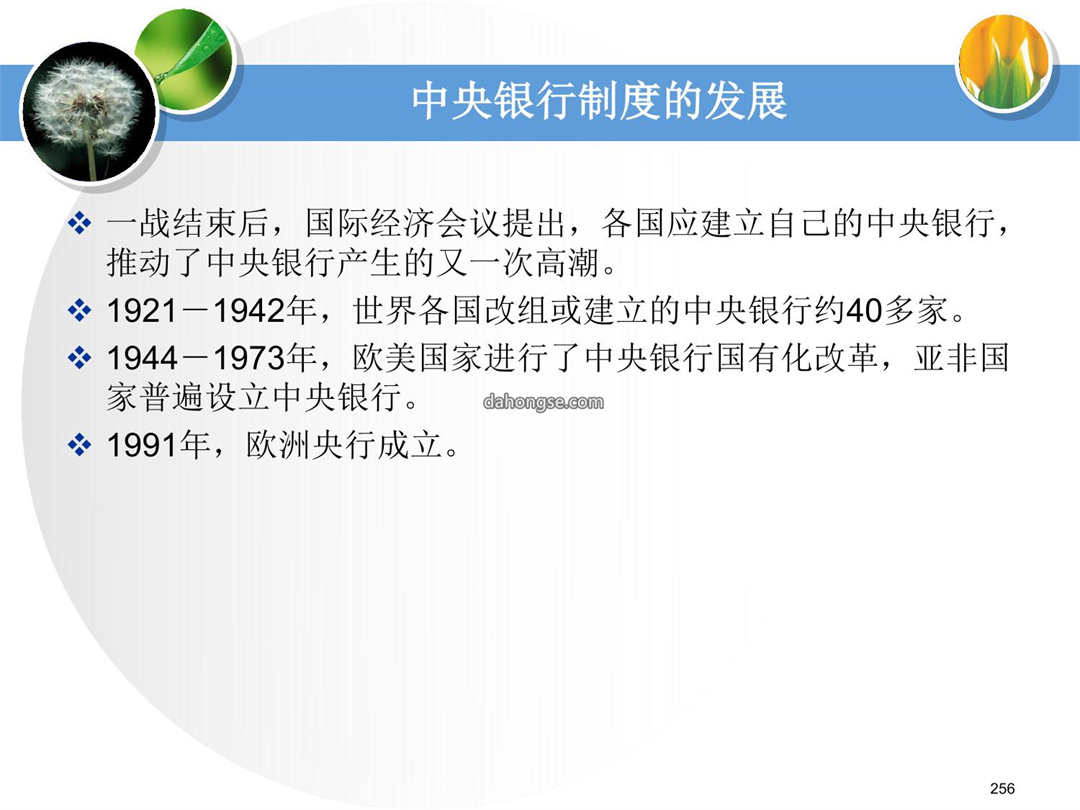 中央银行制度的发展

❖ 一战结束后，国际经济会议提出，各国应建立自己的中央银行，推动了中央银行产生的又一次高潮。

❖ 1921－1942年，世界各国改组或建立的中央银行约40多家。

❖ 1944－1973年，欧美国家进行了中央银行国有化改革，亚非国家普遍设立中央银行。

dahongse.com

❖ 1991年，欧洲央行成立。

256